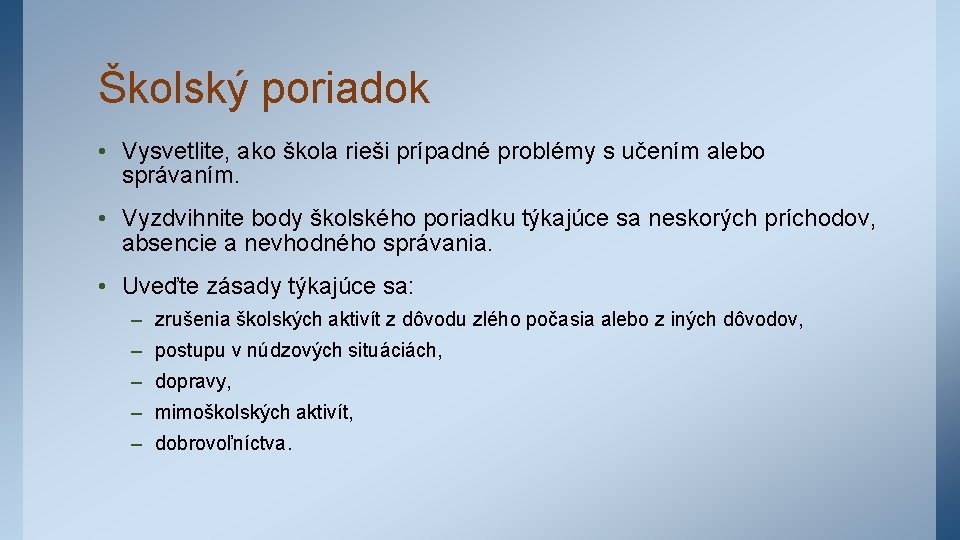 Školský poriadok

• Vysvetlite, ako škola rieši prípadné problémy s učením alebo správaním.

• Vyzdvihnite body školského poriadku týkajúce sa neskorých príchodov, absencie a nevhodného správania.

• Uveďte zásady týkajúce sa:

– zrušenia školských aktivít z dôvodu zlého počasia alebo z iných dôvodov,

– postupu v núdzových situáciách,

– dopravy,

– mimoškolských aktivít,

– dobrovoľníctva.